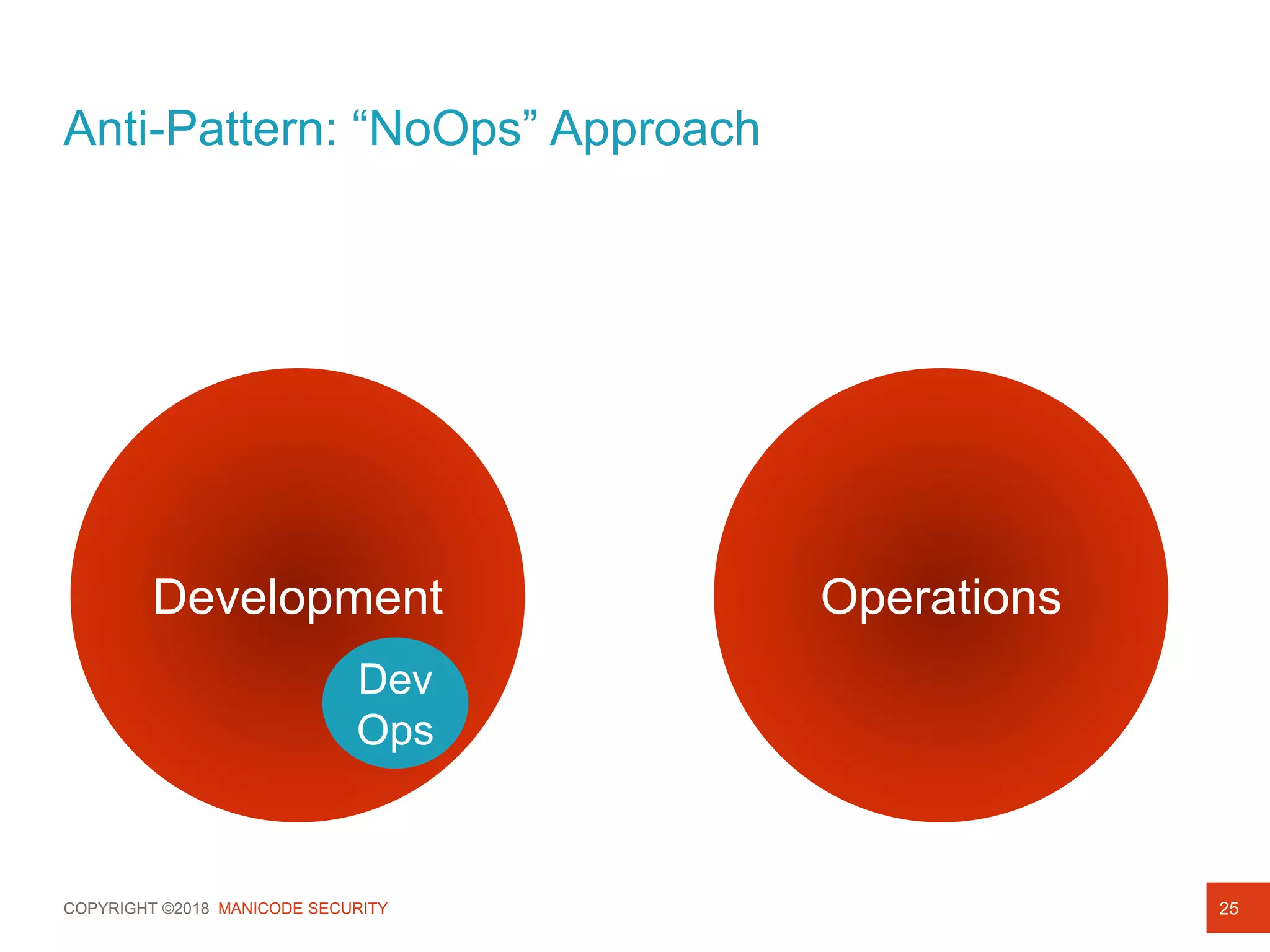 Anti-Pattern: “NoOps” Approach

Development

Dev
Ops

Operations

COPYRIGHT ©2018 MANICODE SECURITY

25